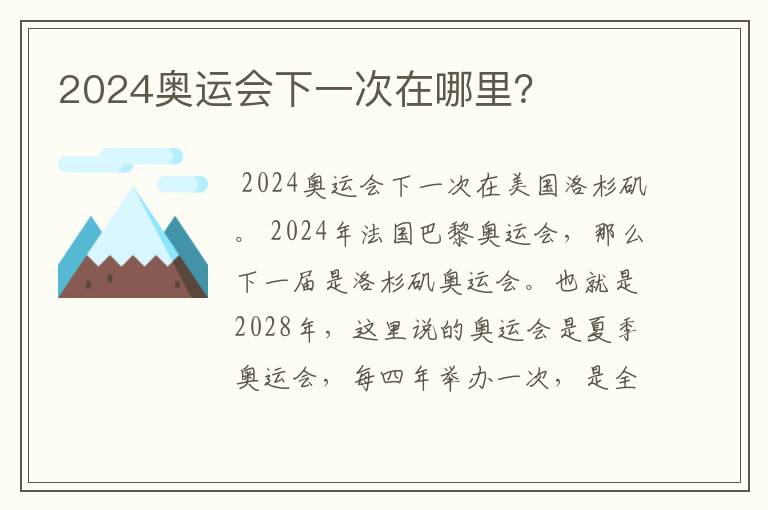 2024奥运会下一次在哪里?

2024奥运会下一次在美国洛杉矶。2024年法国巴黎奥运会，那么下一届是洛杉矶奥运会。也就是2028年，这里说的奥运会是夏季奥运会，每四年举办一次，是全